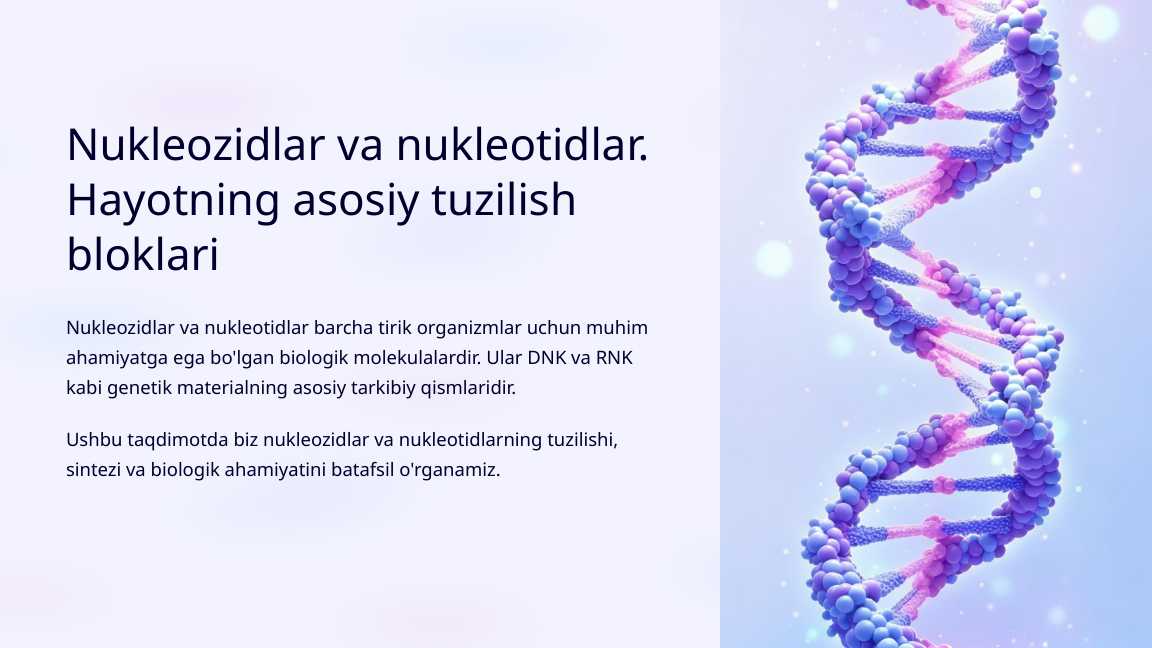 Nukleozidlar va nukleotidlar. Hayotning asosiy tuzilish bloklari

Nukleozidlar va nukleotidlar barcha tirik organizmlar uchun muhim ahamiyatga ega bo'lgan biologik molekulalardir. Ular DNK va RNK kabi genetik materialning asosiy tarkibiy qismlaridir.

Ushbu taqdimotda biz nukleozidlar va nukleotidlarning tuzilishi, sintezi va biologik ahamiyatini batafsil o'rganamiz.